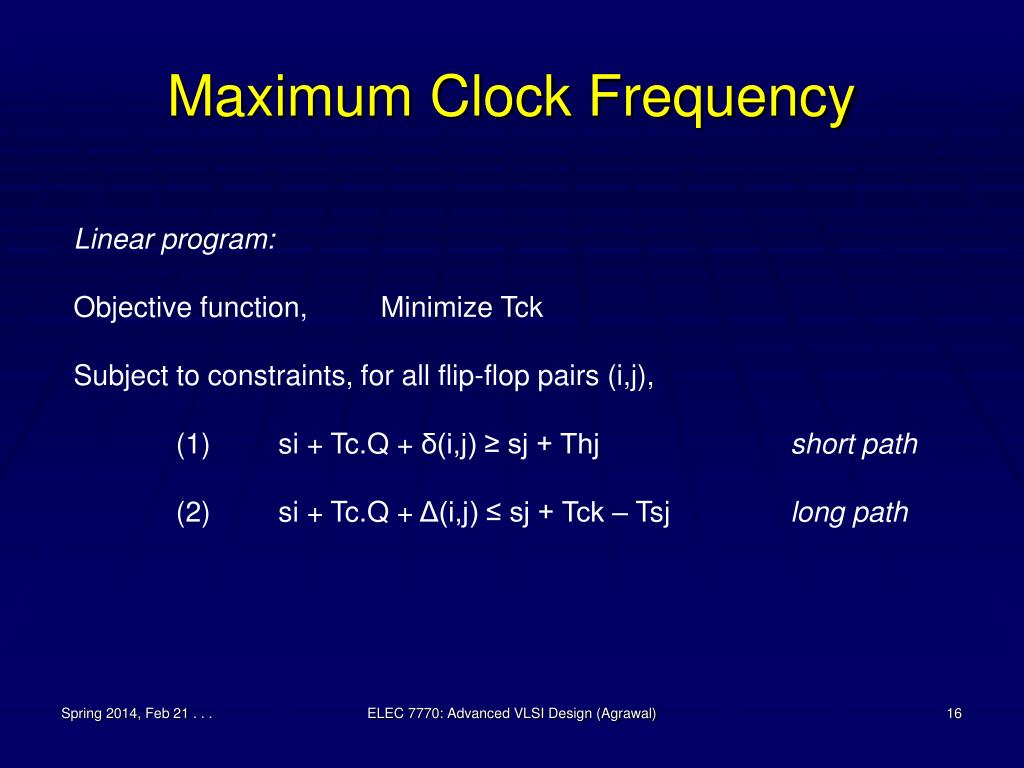 Maximum Clock Frequency

Linear program:

Objective function, Minimize Tck

Subject to constraints, for all flip-flop pairs (i,j),

(1) si + Tc.Q + δ(i,j) ≥ sj + Thj short path

(2) si + Tc.Q + Δ(i,j) ≤ sj + Tck – Tsj long path

Spring 2014, Feb 21 . . .

ELEC 7770: Advanced VLSI Design (Agrawal)

16